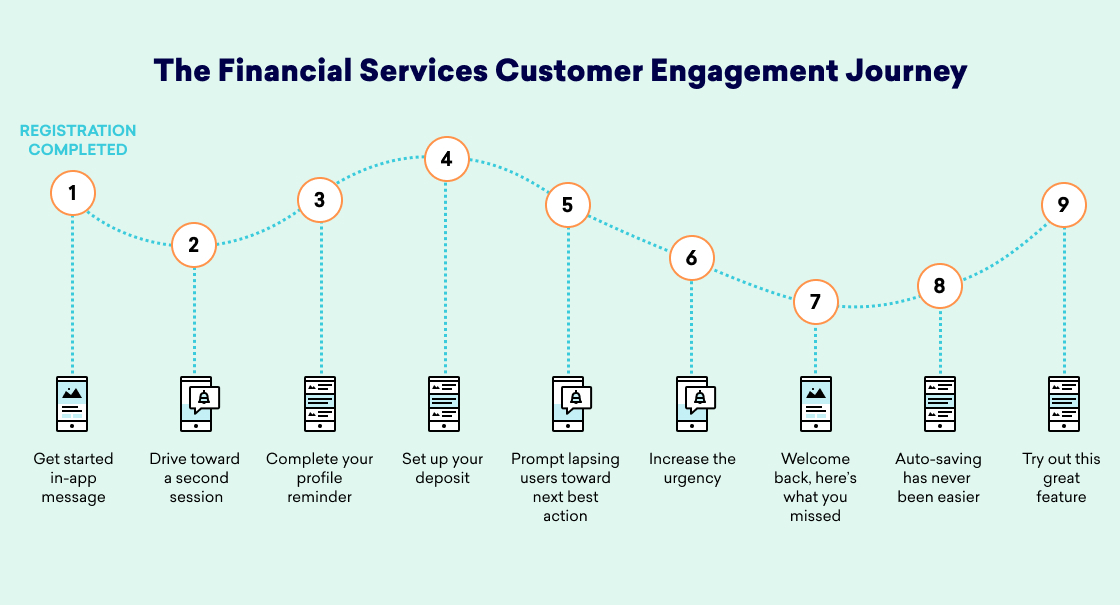 The Financial Services Customer Engagement Journey

REGISTRATION COMPLETED

1

2

3

4

5

6

7

8

9

Get started in-app message

Drive toward a second session

Complete your profile reminder

Set up your deposit

Prompt lapsing users toward next best action

Increase the urgency

Welcome back, here's what you missed

Auto-saving has never been easier

Try out this great feature